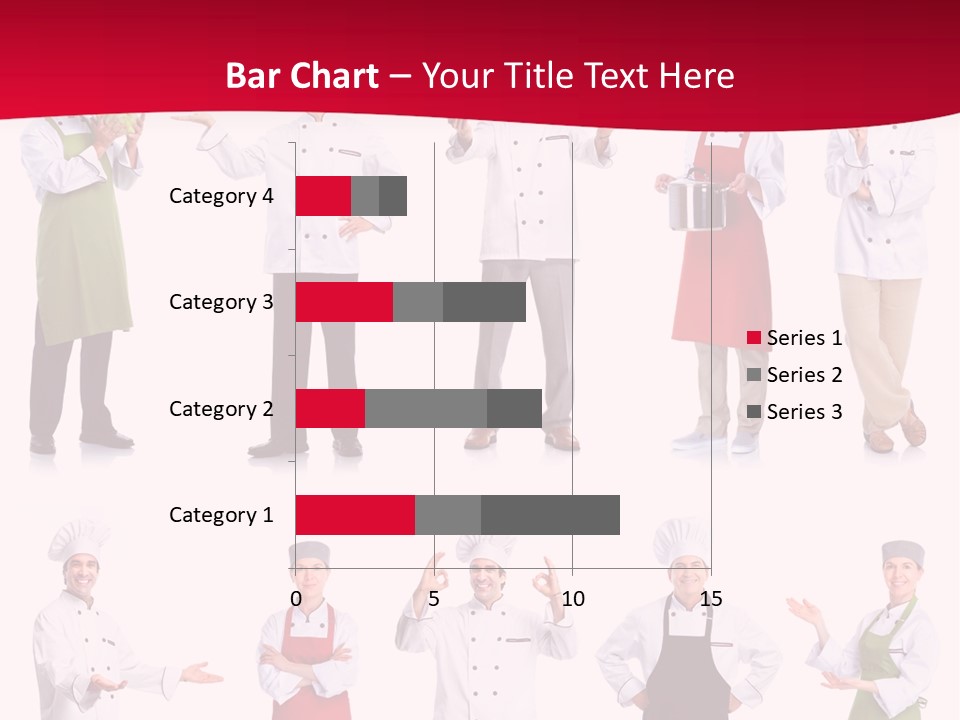 Bar Chart – Your Title Text Here

Category 4
Category 3
Category 2
Category 1

0
5
10
15

Series 1
Series 2
Series 3